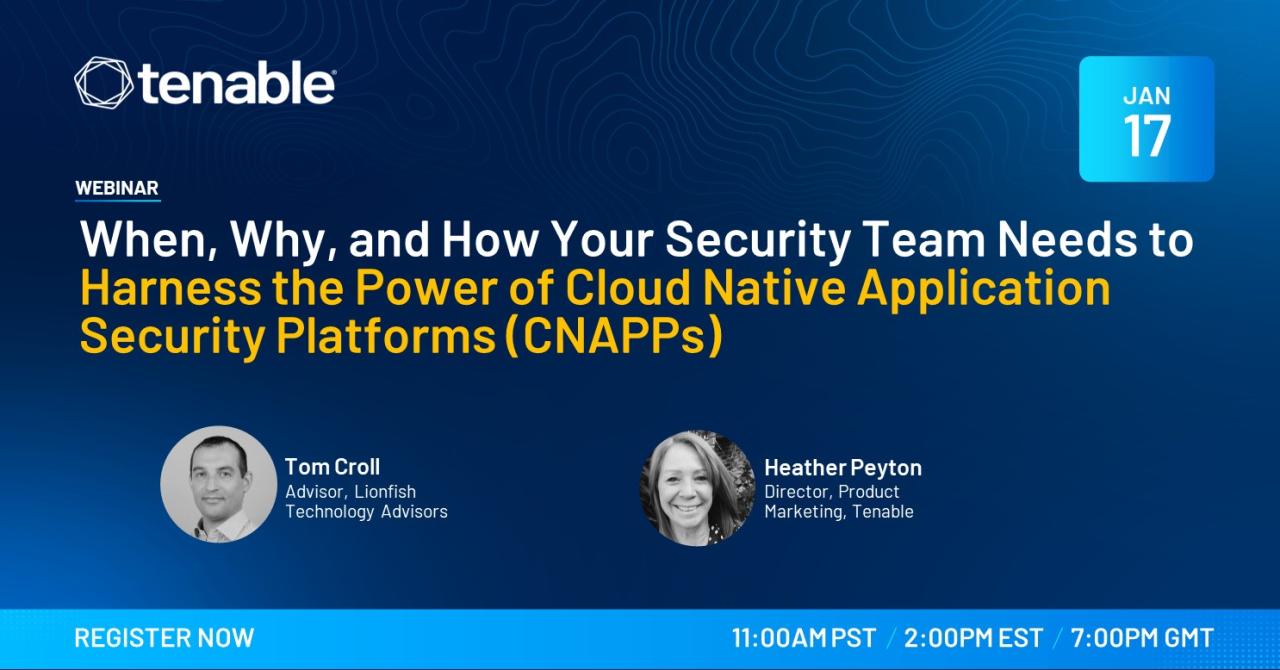 tenable

JAN
17

WEBINAR

When, Why, and How Your Security Team Needs to Harness the Power of Cloud Native Application Security Platforms (CNAPPs)

Tom Croll
Advisor, Lionfish Technology Advisors

Heather Peyton
Director, Product Marketing, Tenable

REGISTER NOW

11:00AM PST / 2:00PM EST / 7:00PM GMT